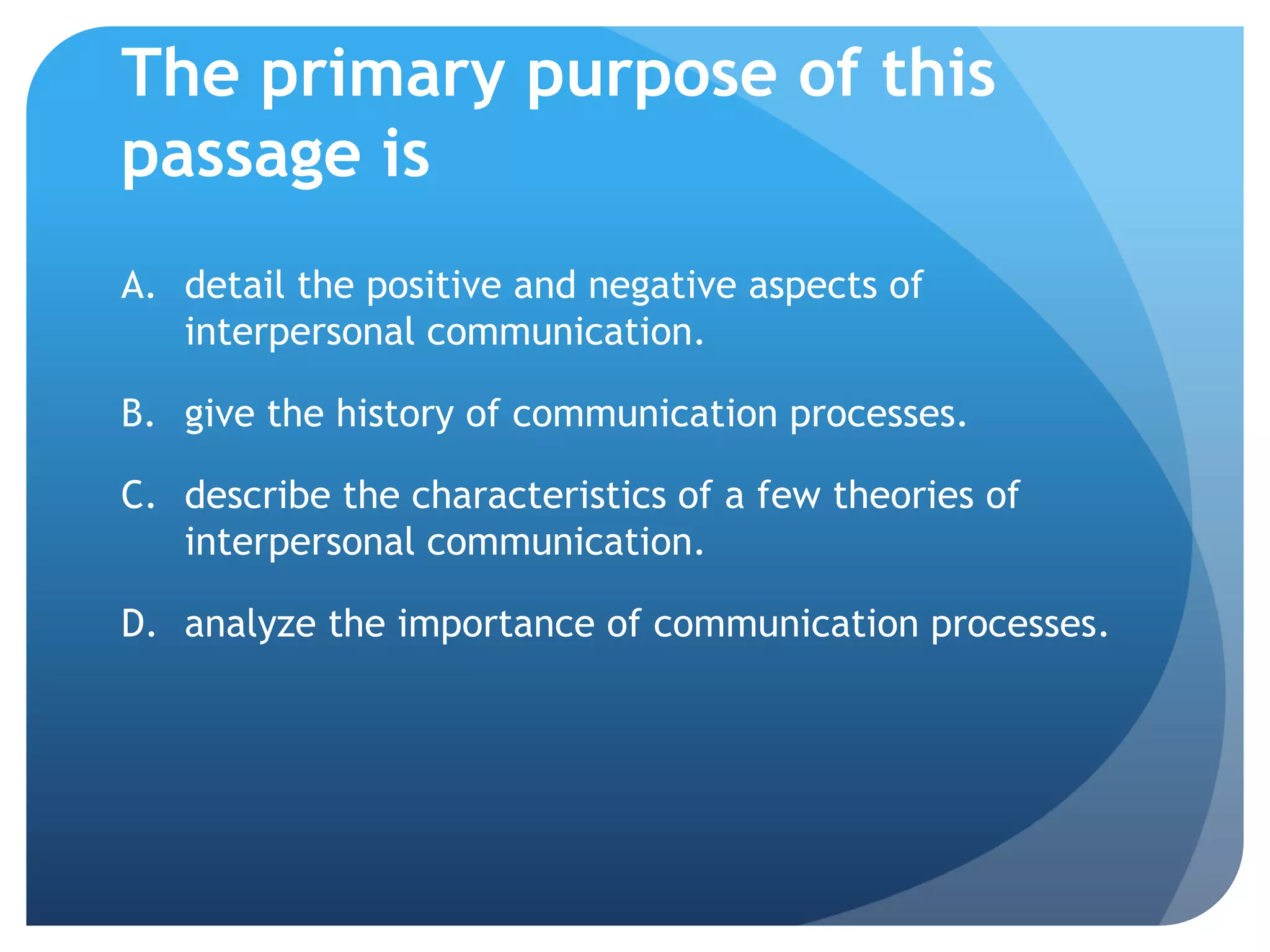 The primary purpose of this passage is

A. detail the positive and negative aspects of interpersonal communication.

B. give the history of communication processes.

C. describe the characteristics of a few theories of interpersonal communication.

D. analyze the importance of communication processes.